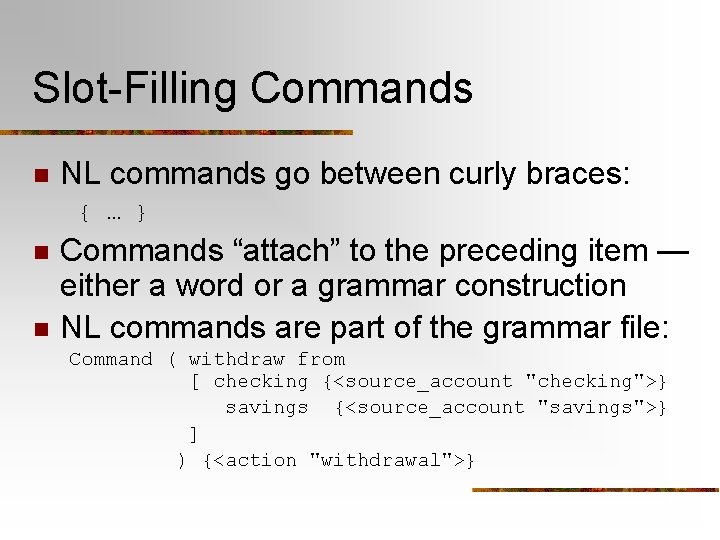 Slot-Filling Commands

NL commands go between curly braces:

{ … }

Commands “attach” to the preceding item — either a word or a grammar construction

NL commands are part of the grammar file:

Command ( withdraw from
[ checking {<source_account "checking">}
savings {<source_account "savings">}
]
) {<action "withdrawal">}